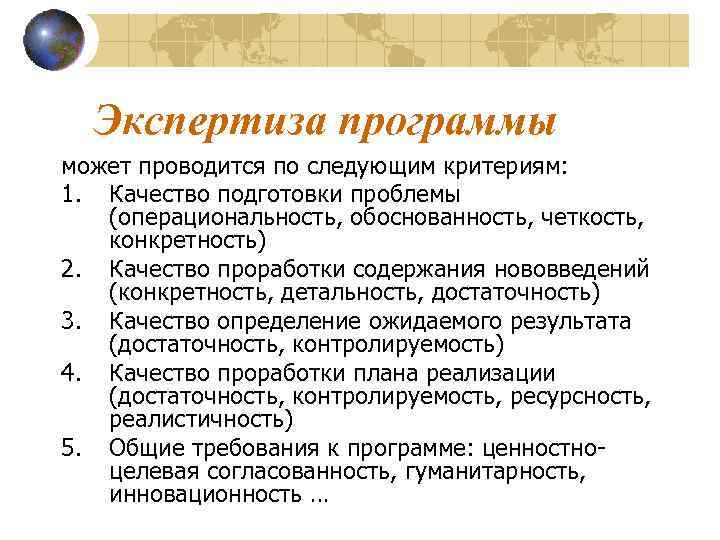 Экспертиза программы

может проводится по следующим критериям:

1. Качество подготовки проблемы (операциональность, обоснованность, четкость, конкретность)
2. Качество проработки содержания нововведений (конкретность, детальность, достаточность)
3. Качество определение ожидаемого результата (достаточность, контролируемость)
4. Качество проработки плана реализации (достаточность, контролируемость, ресурсность, реалистичность)
5. Общие требования к программе: ценностно-целевая согласованность, гуманитарность, инновационность …